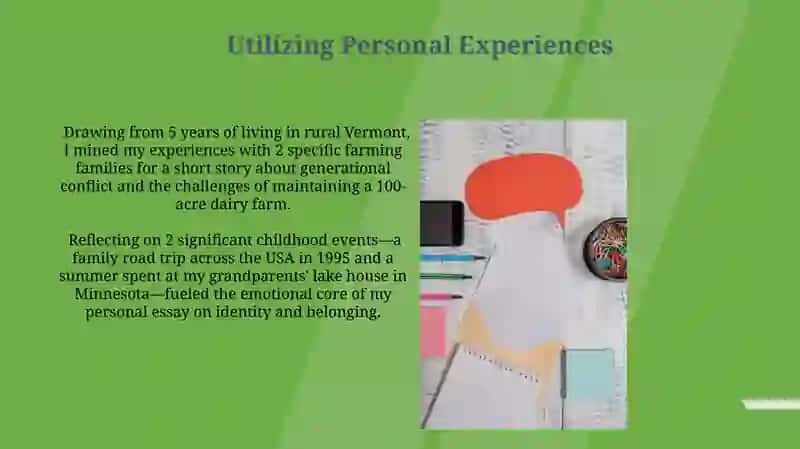 Utilizing Personal Experiences

Drawing from 5 years of living in rural Vermont, I mined my experiences with 2 specific farming families for a short story about generational conflict and the challenges of maintaining a 100-acre dairy farm.

Reflecting on 2 significant childhood events—a family road trip across the USA in 1995 and a summer spent at my grandparents' lake house in Minnesota—fueled the emotional core of my personal essay on identity and belonging.